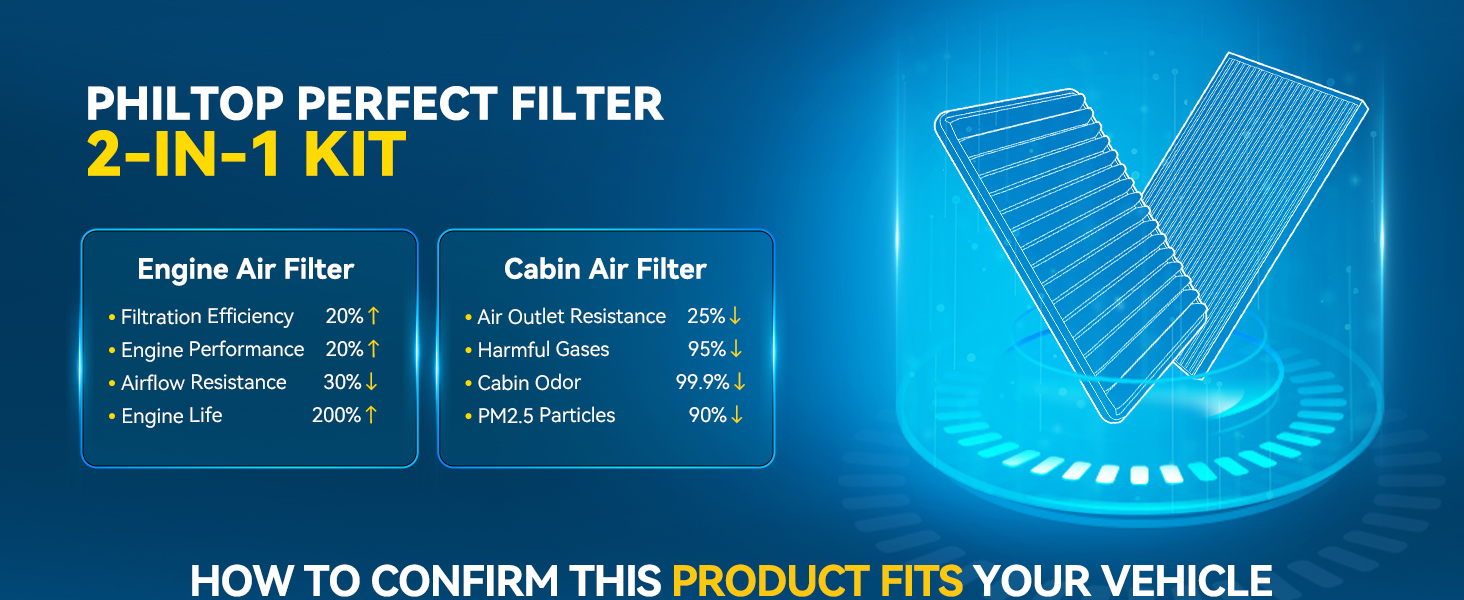 PHILTOP PERFECT FILTER
2-IN-1 KIT

Engine Air Filter
• Filtration Efficiency 20%↑
• Engine Performance 20%↑
• Airflow Resistance 30%↓
• Engine Life 200%↑

Cabin Air Filter
• Air Outlet Resistance 25%↓
• Harmful Gases 95%↓
• Cabin Odor 99.9%↓
• PM2.5 Particles 90%↓

HOW TO CONFIRM THIS PRODUCT FITS YOUR VEHICLE